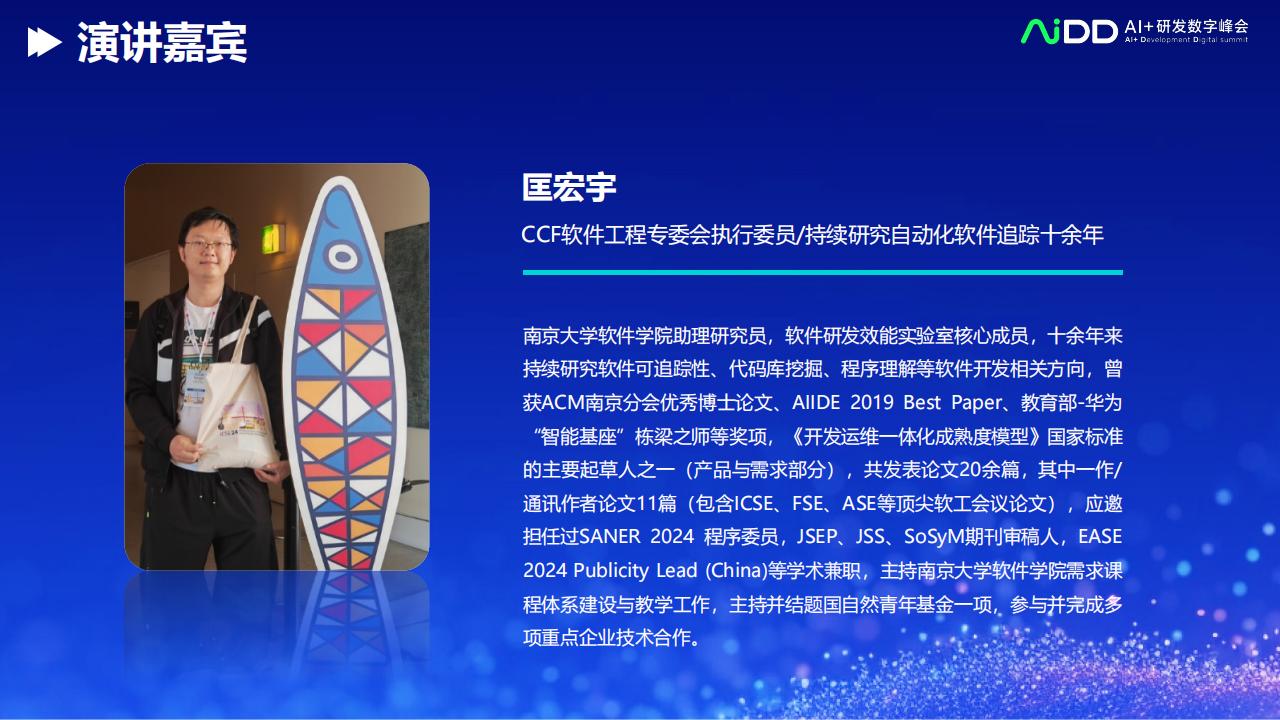 演讲嘉宾

AiDD AI+研发数字峰会
AI+ Development Digital summit

匡宏宇

CCF软件工程专委会执行委员/持续研究自动化软件追踪十余年

南京大学软件学院助理研究员，软件研发效能实验室核心成员，十余年来持续研究软件可追踪性、代码库挖掘、程序理解等软件开发相关方向，曾获ACM南京分会优秀博士论文、AIIDE 2019 Best Paper、教育部-华为“智能基座”栋梁之师等奖项，《开发运维一体化成熟度模型》国家标准的主要起草人之一（产品与需求部分），共发表论文20余篇，其中一作/通讯作者论文11篇（包含ICSE、FSE、ASE等顶尖软工会议论文），应邀担任过SANER 2024 程序委员，JSEP、JSS、SoSyM期刊审稿人，EASE 2024 Publicity Lead (China)等学术兼职，主持南京大学软件学院需求课程体系建设与教学工作，主持并结题国自然青年基金一项，参与并完成多项重点企业技术合作。